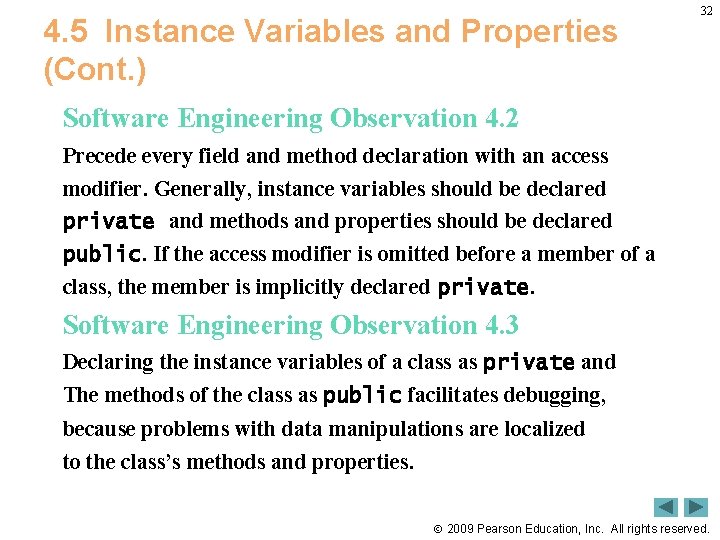 32

4.5 Instance Variables and Properties (Cont.)

Software Engineering Observation 4.2

Precede every field and method declaration with an access modifier. Generally, instance variables should be declared private and methods and properties should be declared public. If the access modifier is omitted before a member of a class, the member is implicitly declared private.

Software Engineering Observation 4.3

Declaring the instance variables of a class as private and The methods of the class as public facilitates debugging, because problems with data manipulations are localized to the class's methods and properties.

© 2009 Pearson Education, Inc. All rights reserved.